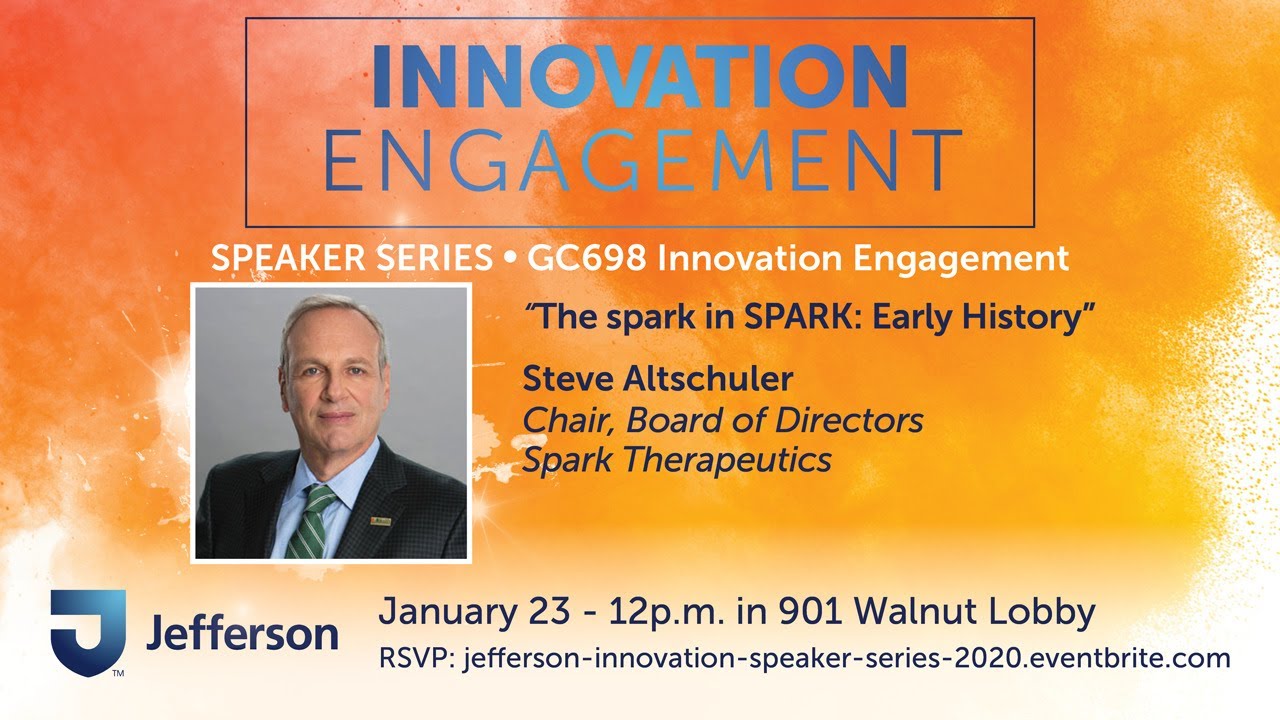 INNOVATION
ENGAGEMENT

SPEAKER SERIES • GC698 Innovation Engagement

"The spark in SPARK: Early History"

Steve Altschuler
Chair, Board of Directors
Spark Therapeutics

Jefferson

January 23 - 12p.m. in 901 Walnut Lobby
RSVP: jefferson-innovation-speaker-series-2020.eventbrite.com